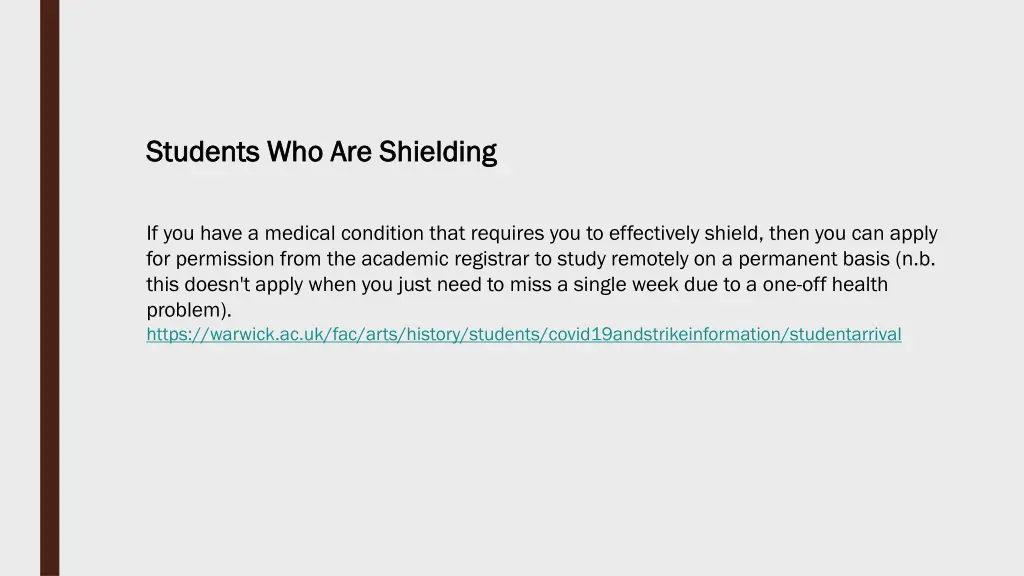 Students Who Are Shielding

If you have a medical condition that requires you to effectively shield, then you can apply for permission from the academic registrar to study remotely on a permanent basis (n.b. this doesn't apply when you just need to miss a single week due to a one-off health problem).
https://warwick.ac.uk/fac/arts/history/students/covid19andstrikeinformation/studentarrival